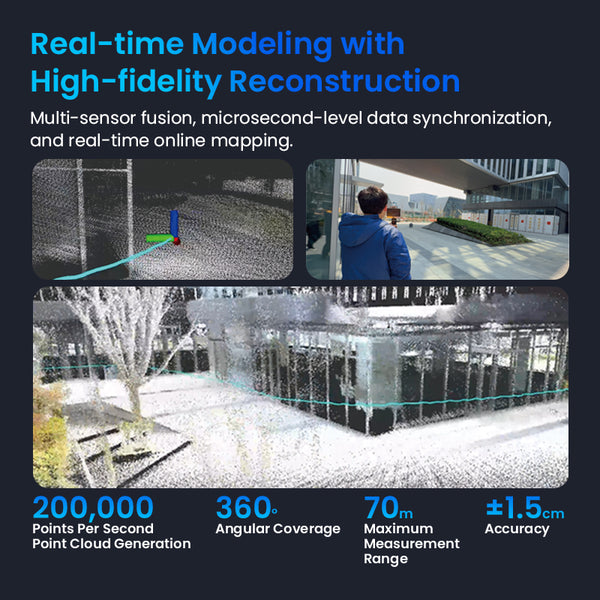 Real-time Modeling with High-fidelity Reconstruction

Multi-sensor fusion, microsecond-level data synchronization, and real-time online mapping.

200,000
Points Per Second Point Cloud Generation

360°
Angular Coverage

70m
Maximum Measurement Range

±1.5cm
Accuracy